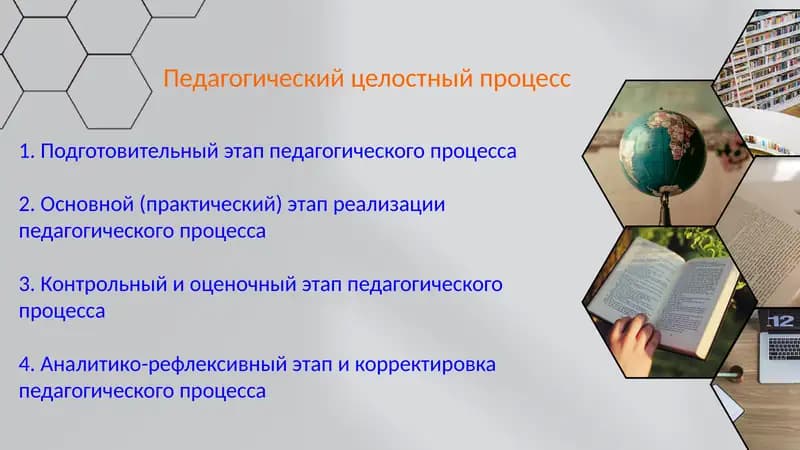 Педагогический целостный процесс

1. Подготовительный этап педагогического процесса

2. Основной (практический) этап реализации педагогического процесса

3. Контрольный и оценочный этап педагогического процесса

4. Аналитико-рефлексивный этап и корректировка педагогического процесса

12